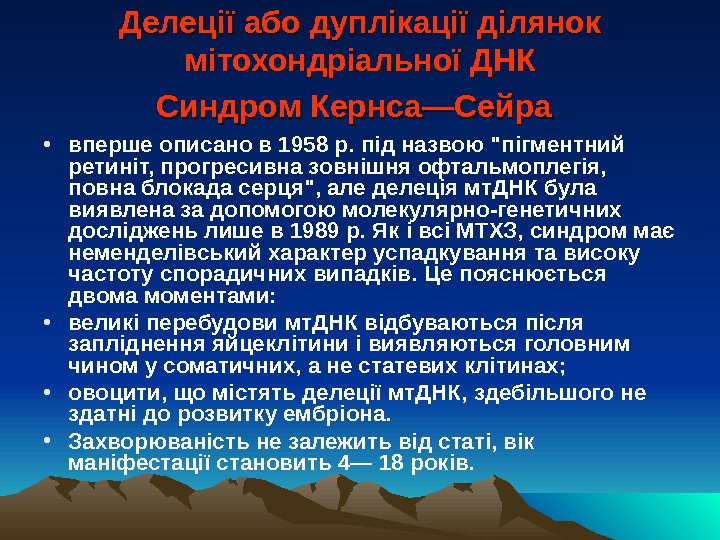 Делеції або дуплікації ділянок мітохондріальної ДНК

Синдром Кернса—Сейра

• вперше описано в 1958 р. під назвою "пігментний ретиніт, прогресивна зовнішня офтальмоплегія, повна блокада серця", але делеція мтДНК була виявлена за допомогою молекулярно-генетичних досліджень лише в 1989 р. Як і всі МТХЗ, синдром має неменделівський характер успадкування та високу частоту спорадичних випадків. Це пояснюється двома моментами:

• великі перебудови мтДНК відбуваються після запліднення яйцеклітини і виявляються головним чином у соматичних, а не статевих клітинах;

• овоцити, що містять делеції мтДНК, здебільшого не здатні до розвитку ембріона.

• Захворюваність не залежить від статі, вік маніфестації становить 4— 18 років.